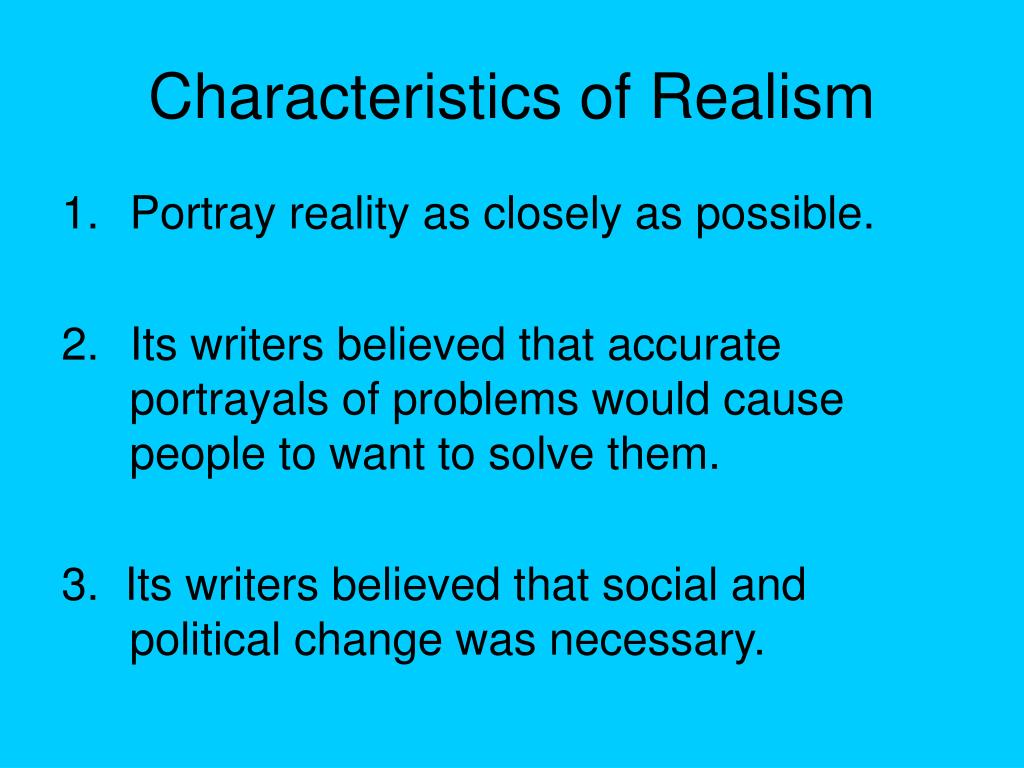 Characteristics of Realism

1. Portray reality as closely as possible.

2. Its writers believed that accurate portrayals of problems would cause people to want to solve them.

3. Its writers believed that social and political change was necessary.